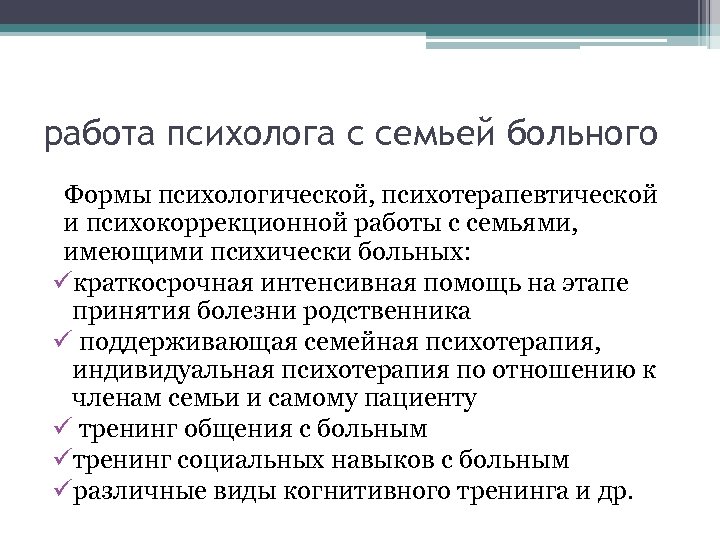 работа психолога с семьей больного

Формы психологической, психотерапевтической и психокоррекционной работы с семьями, имеющими психически больных:

✓краткосрочная интенсивная помощь на этапе принятия болезни родственника

✓ поддерживающая семейная психотерапия, индивидуальная психотерапия по отношению к членам семьи и самому пациенту

✓ тренинг общения с больным

✓тренинг социальных навыков с больным

✓различные виды когнитивного тренинга и др.